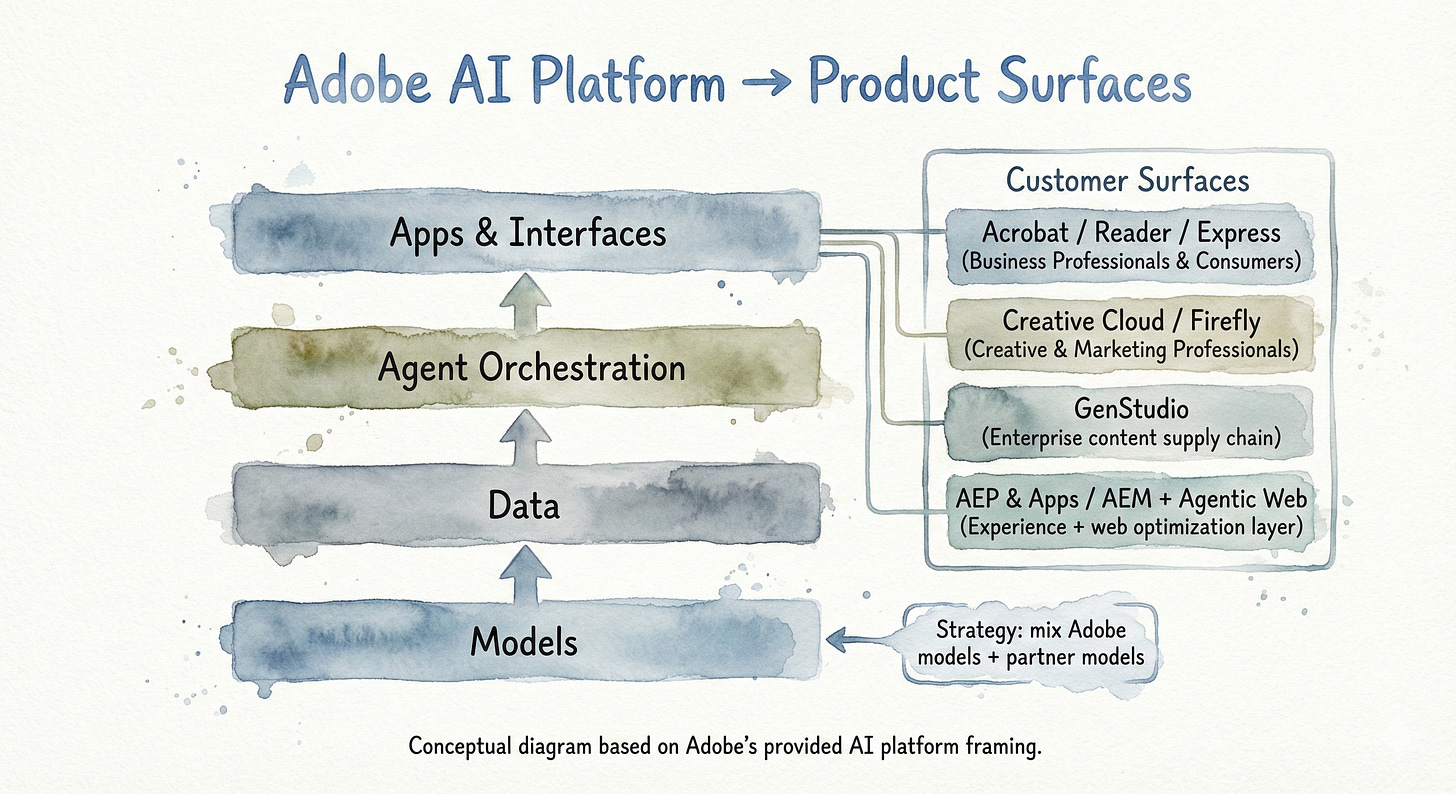 Adobe AI Platform → Product Surfaces

Apps & Interfaces

Agent Orchestration

Data

Models

Customer Surfaces

Acrobat / Reader / Express
(Business Professionals & Consumers)

Creative Cloud / Firefly
(Creative & Marketing Professionals)

GenStudio
(Enterprise content supply chain)

AEP & Apps / AEM + Agentic Web
(Experience + web optimization layer)

Strategy: mix Adobe models + partner models

Conceptual diagram based on Adobe's provided AI platform framing.